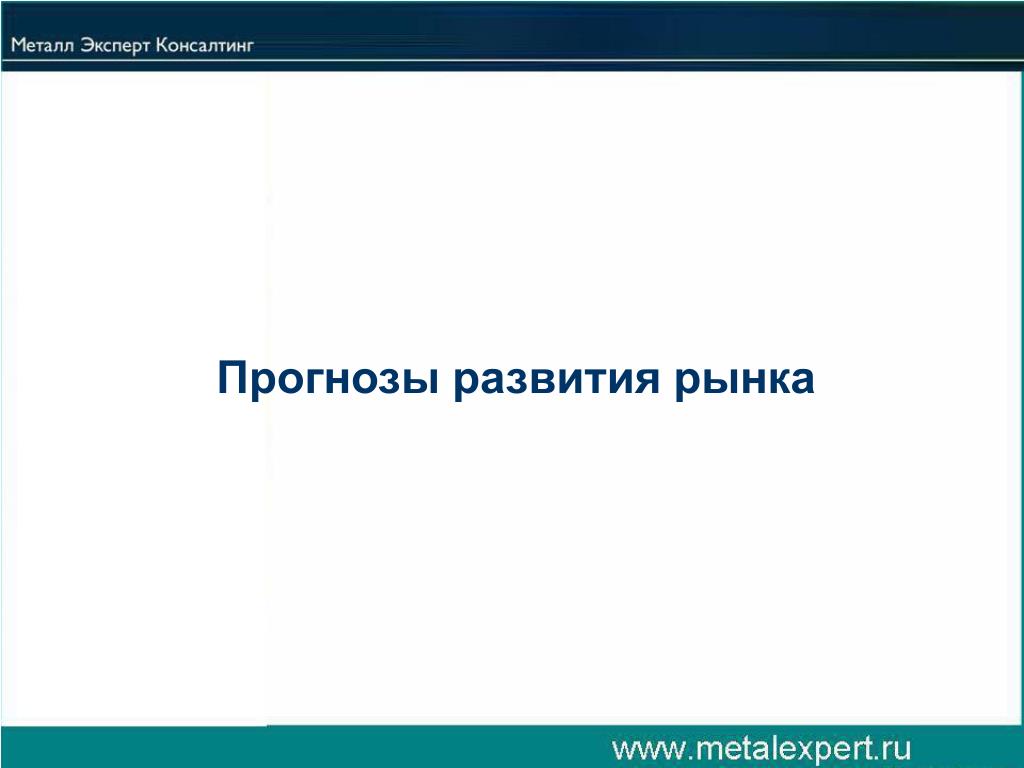 Металл Эксперт Консалтинг

Прогнозы развития рынка

www.metalexpert.ru